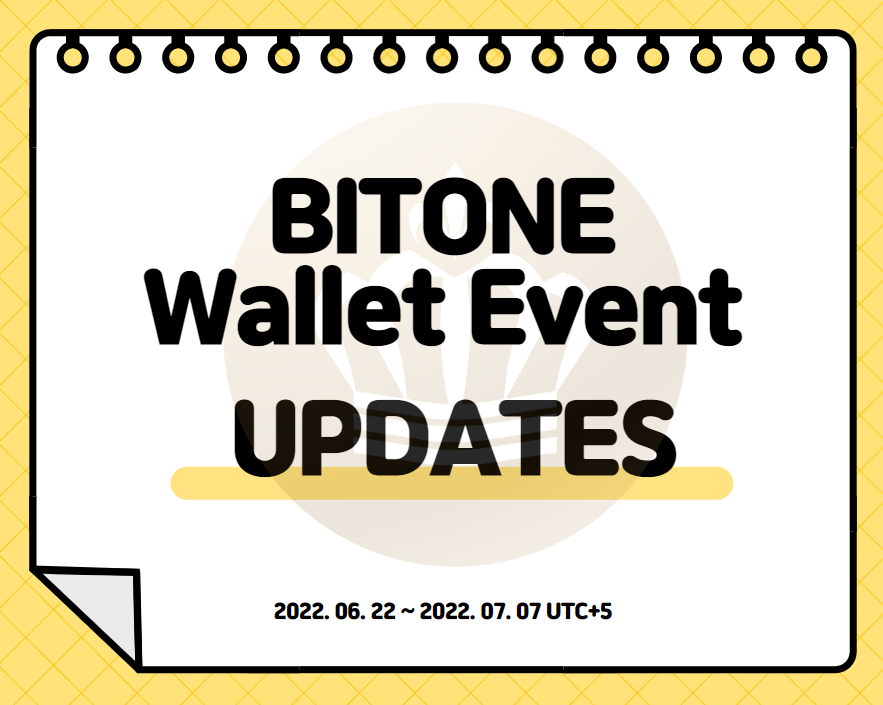 BITONE
Wallet Event
UPDATES

2022. 06. 22 ~ 2022. 07. 07 UTC+5